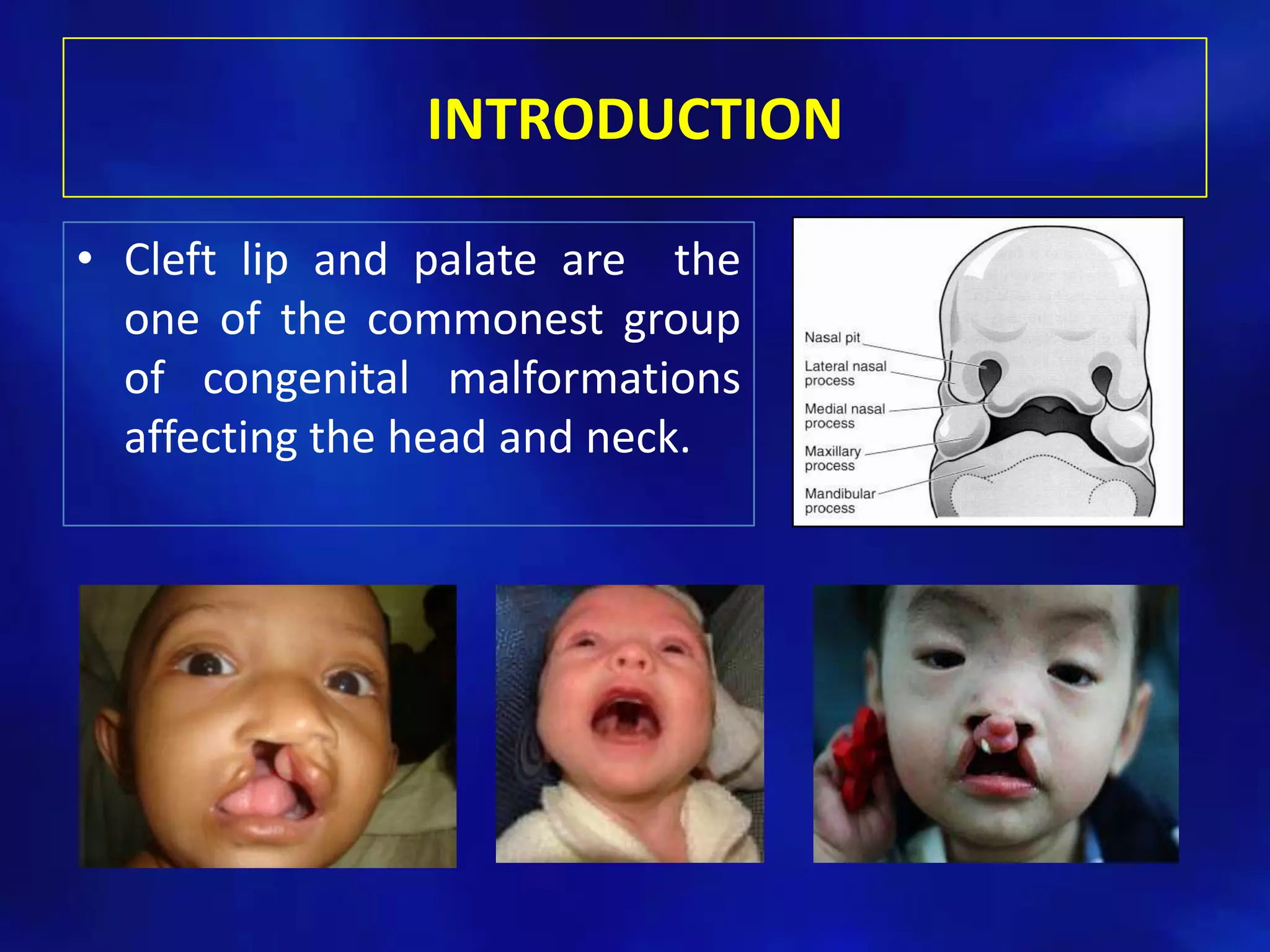 INTRODUCTION

• Cleft lip and palate are the one of the commonest group of congenital malformations affecting the head and neck.

Nasal pit
Lateral nasal process
Medial nasal process
Maxillary process
Mandibular process